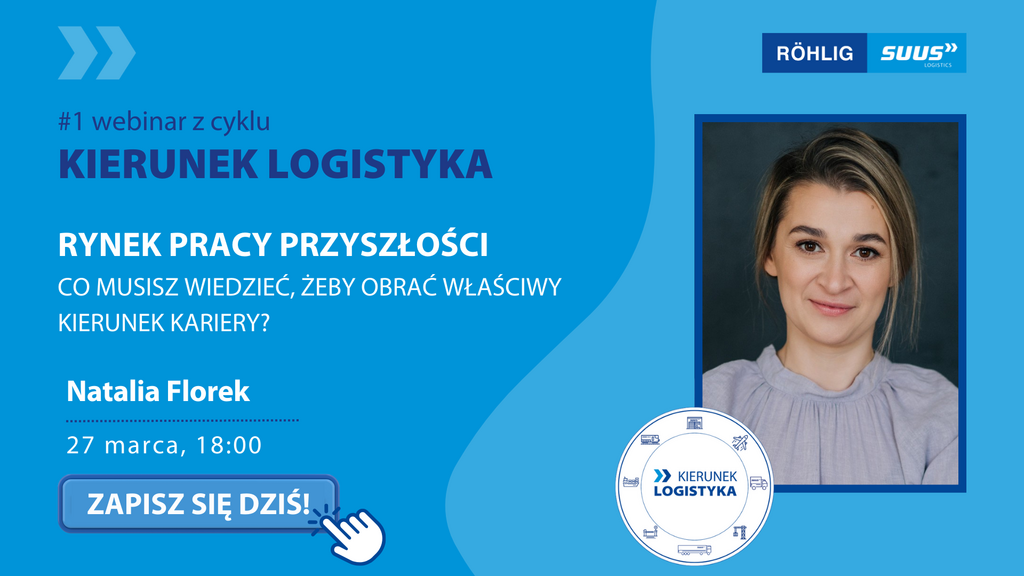 RÖHLIG SUUS LOGISTICS

#1 webinar z cyklu
KIERUNEK LOGISTYKA

RYNEK PRACY PRZYSZŁOŚCI
CO MUSISZ WIEDZIEĆ, ŻEBY OBRAĆ WŁAŚCIWY KIERUNEK KARIERY?

Natalia Florek

27 marca, 18:00

ZAPISZ SIĘ DZIŚ!

KIERUNEK LOGISTYKA